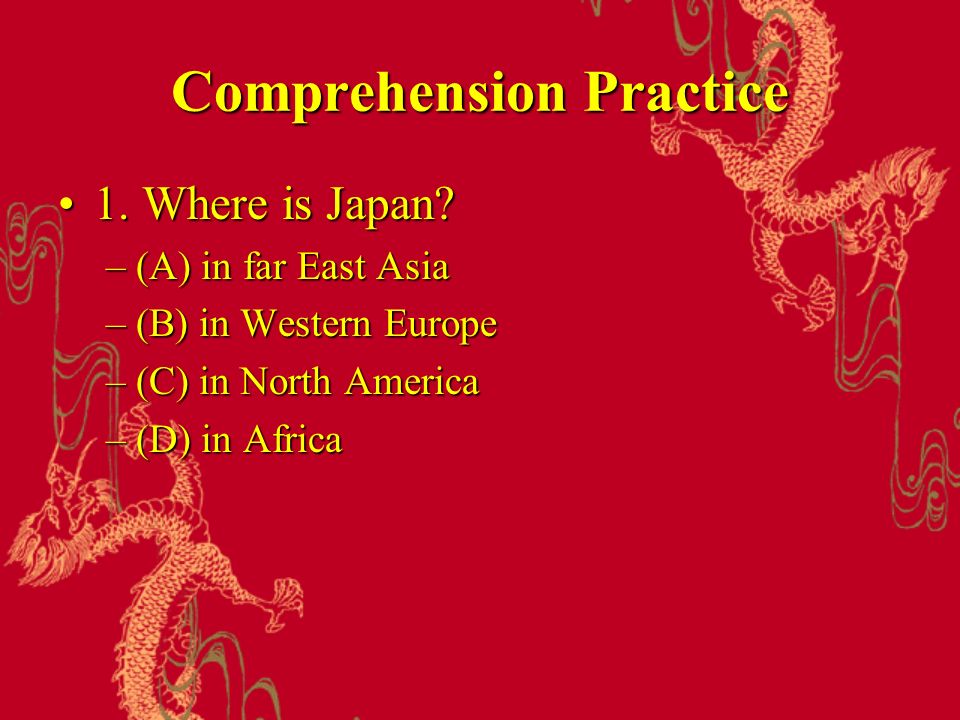 Comprehension Practice

• 1. Where is Japan?
– (A) in far East Asia
– (B) in Western Europe
– (C) in North America
– (D) in Africa